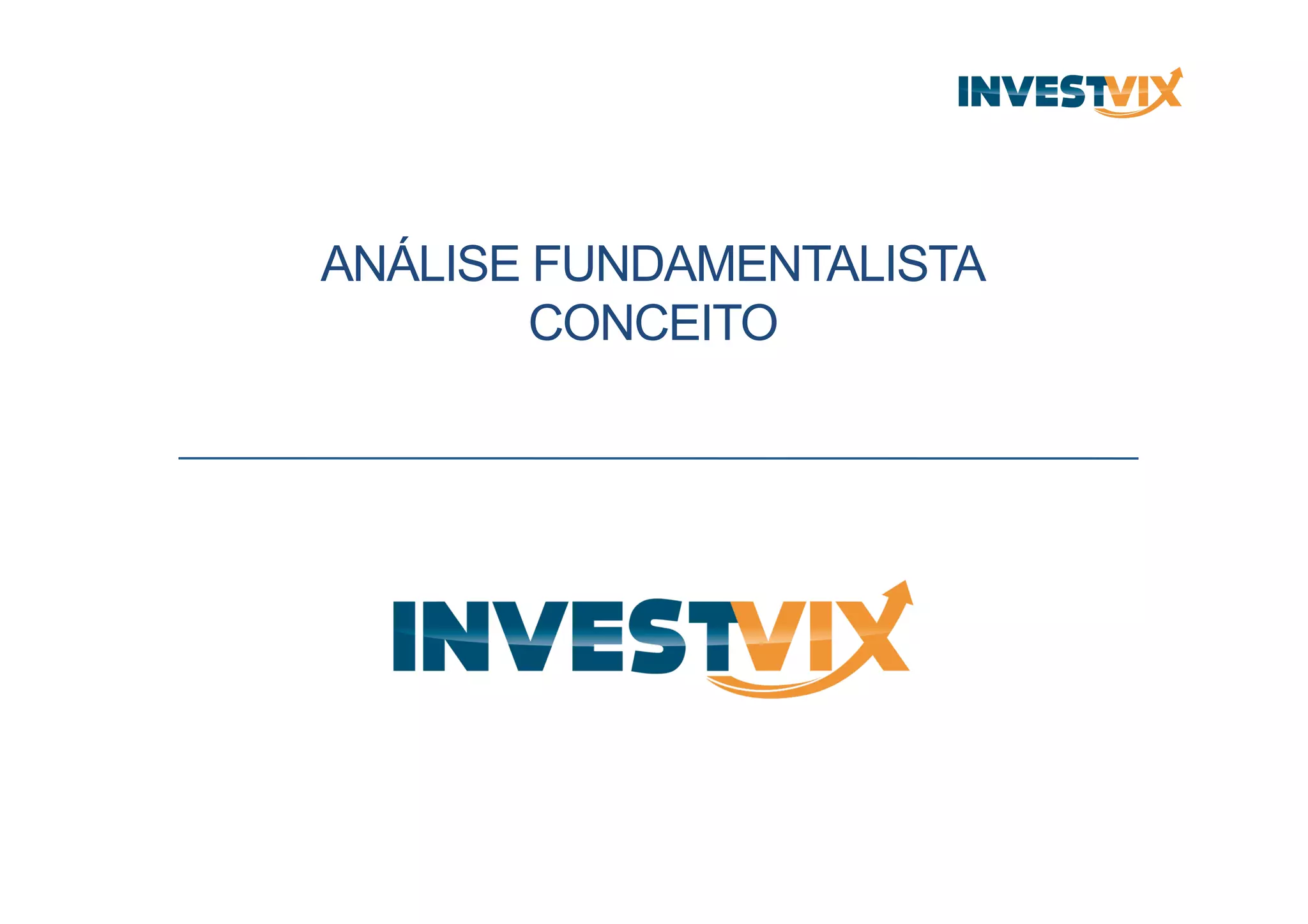 INVESTVIX

ANÁLISE FUNDAMENTALISTA
CONCEITO

INVESTVIX